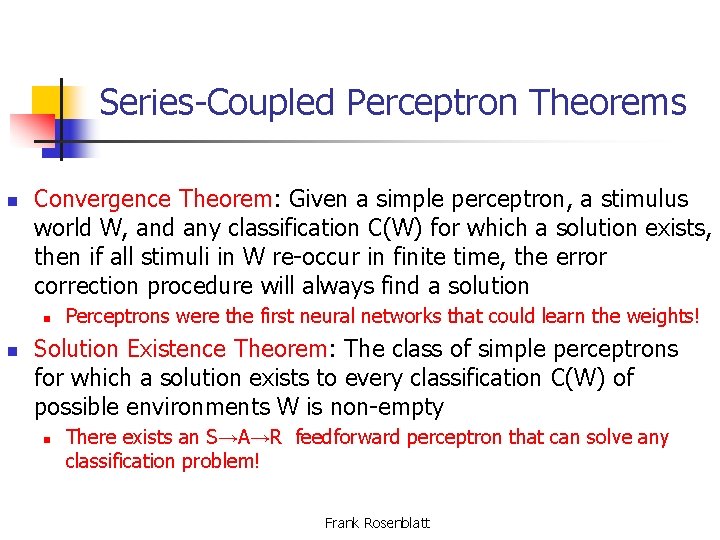 Series-Coupled Perceptron Theorems

Convergence Theorem: Given a simple perceptron, a stimulus world W, and any classification C(W) for which a solution exists, then if all stimuli in W re-occur in finite time, the error correction procedure will always find a solution

Perceptrons were the first neural networks that could learn the weights!

Solution Existence Theorem: The class of simple perceptrons for which a solution exists to every classification C(W) of possible environments W is non-empty

There exists an S→A→R feedforward perceptron that can solve any classification problem!

Frank Rosenblatt